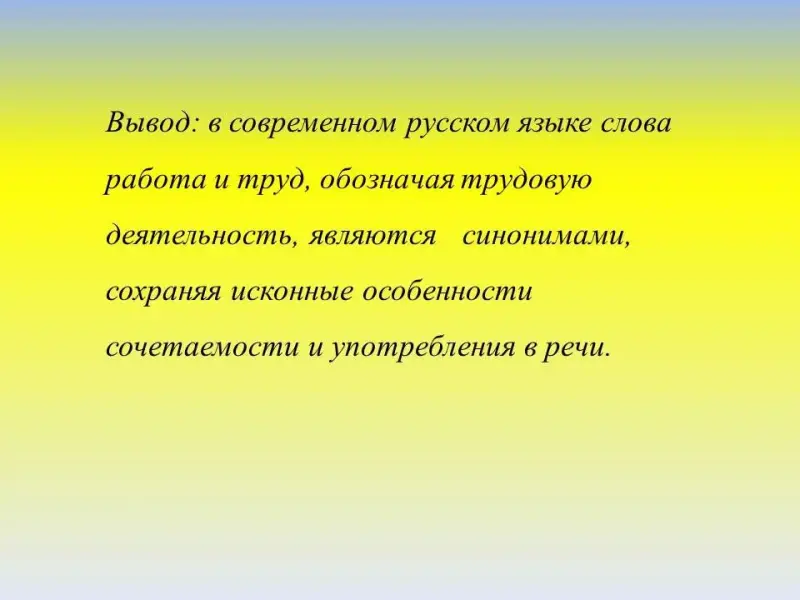 Вывод: в современном русском языке слова работа и труд, обозначая трудовую деятельность, являются синонимами, сохраняя исконные особенности сочетаемости и употребления в речи.